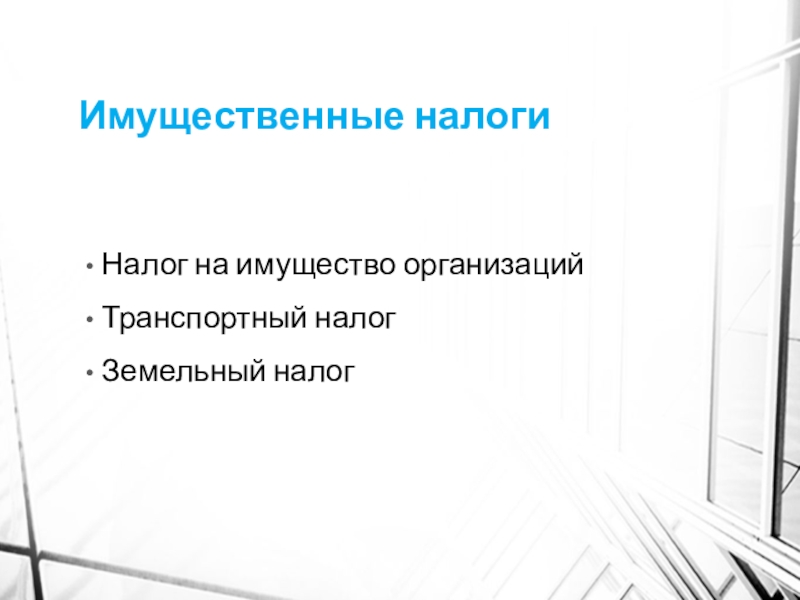 Имущественные налоги

• Налог на имущество организаций
• Транспортный налог
• Земельный налог